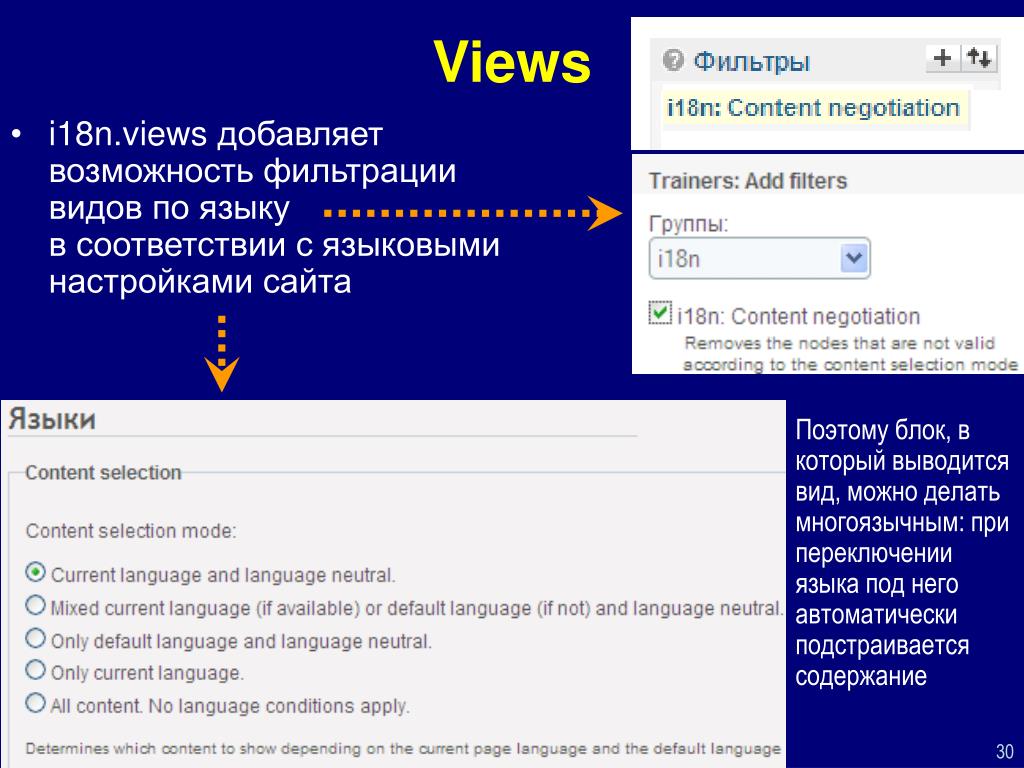 Views

• i18n.views добавляет возможность фильтрации видов по языку в соответствии с языковыми настройками сайта

Фильтры

i18n: Content negotiation

Trainers: Add filters

Группы:

i18n

i18n: Content negotiation

Removes the nodes that are not valid according to the content selection mode

Языки

Content selection

Content selection mode:

Current language and language neutral.

Mixed current language (if available) or default language (if not) and language neutral.

Only default language and language neutral.

Only current language.

All content. No language conditions apply.

Determines which content to show depending on the current page language and the default language

Поэтому блок, в который выводится вид, можно делать многоязычным: при переключении языка под него автоматически подстраивается содержание

30